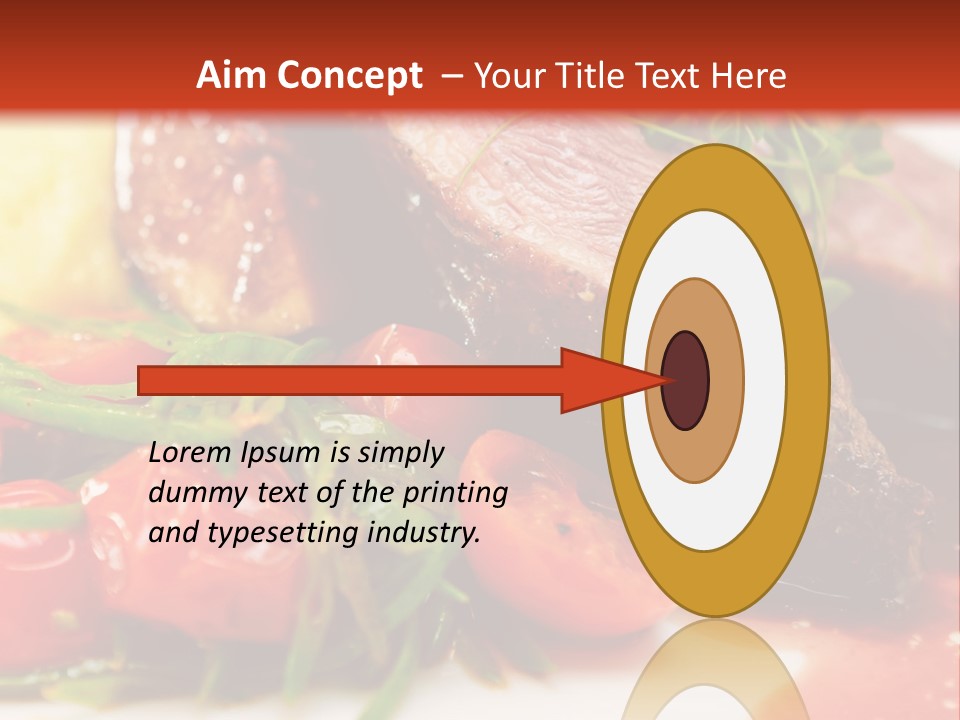 Aim Concept – Your Title Text Here

Lorem Ipsum is simply dummy text of the printing and typesetting industry.